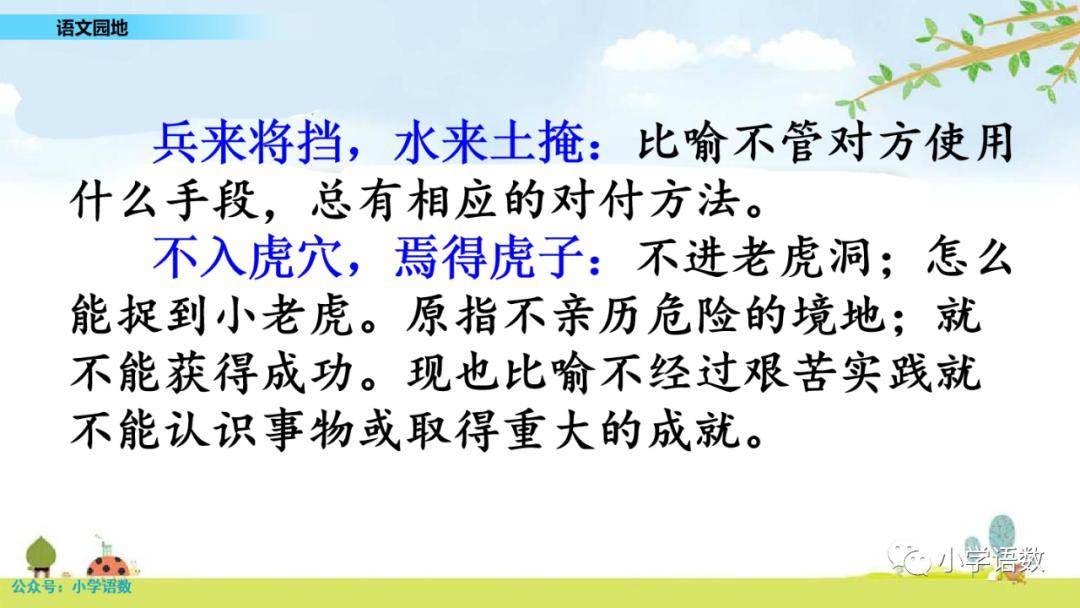 语文园地

兵来将挡，水来土掩：比喻不管对方使用什么手段，总有相应的对付方法。

不入虎穴，焉得虎子：不进老虎洞；怎么能捉到小老虎。原指不亲历危险的境地；就不能获得成功。现也比喻不经过艰苦实践就不能认识事物或取得重大的成就。

小学语数

公众号：小学语数